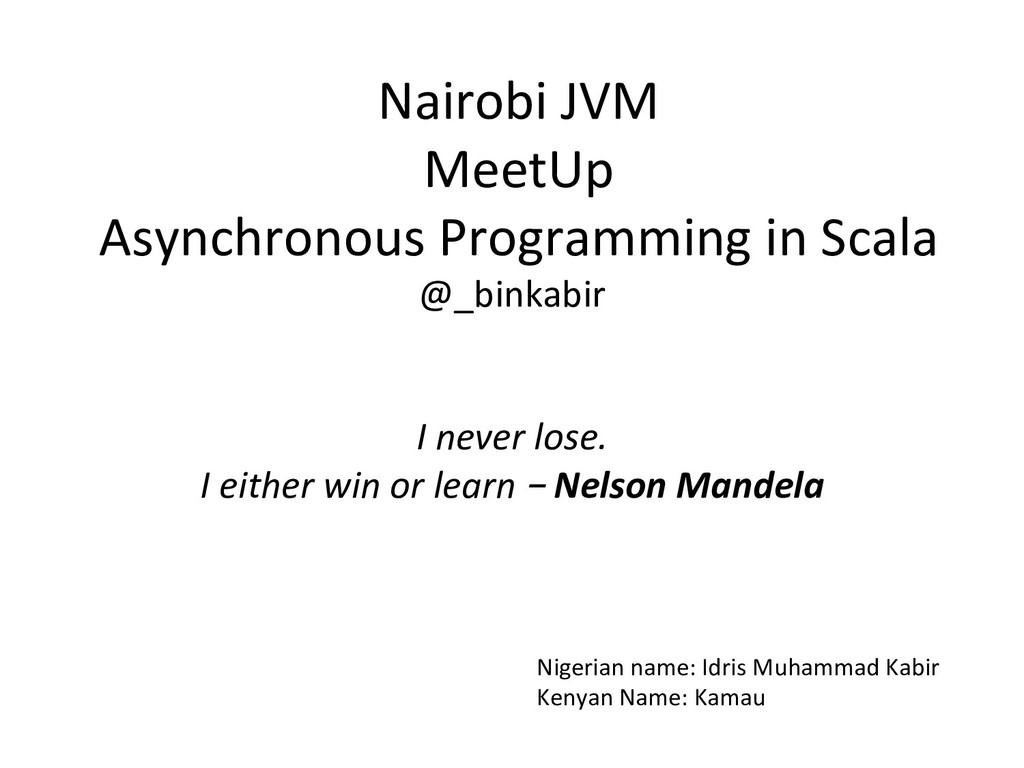 Nairobi JVM
MeetUp
Asynchronous Programming in Scala
@_binkabir

I never lose.
I either win or learn − Nelson Mandela

Nigerian name: Idris Muhammad Kabir
Kenyan Name: Kamau